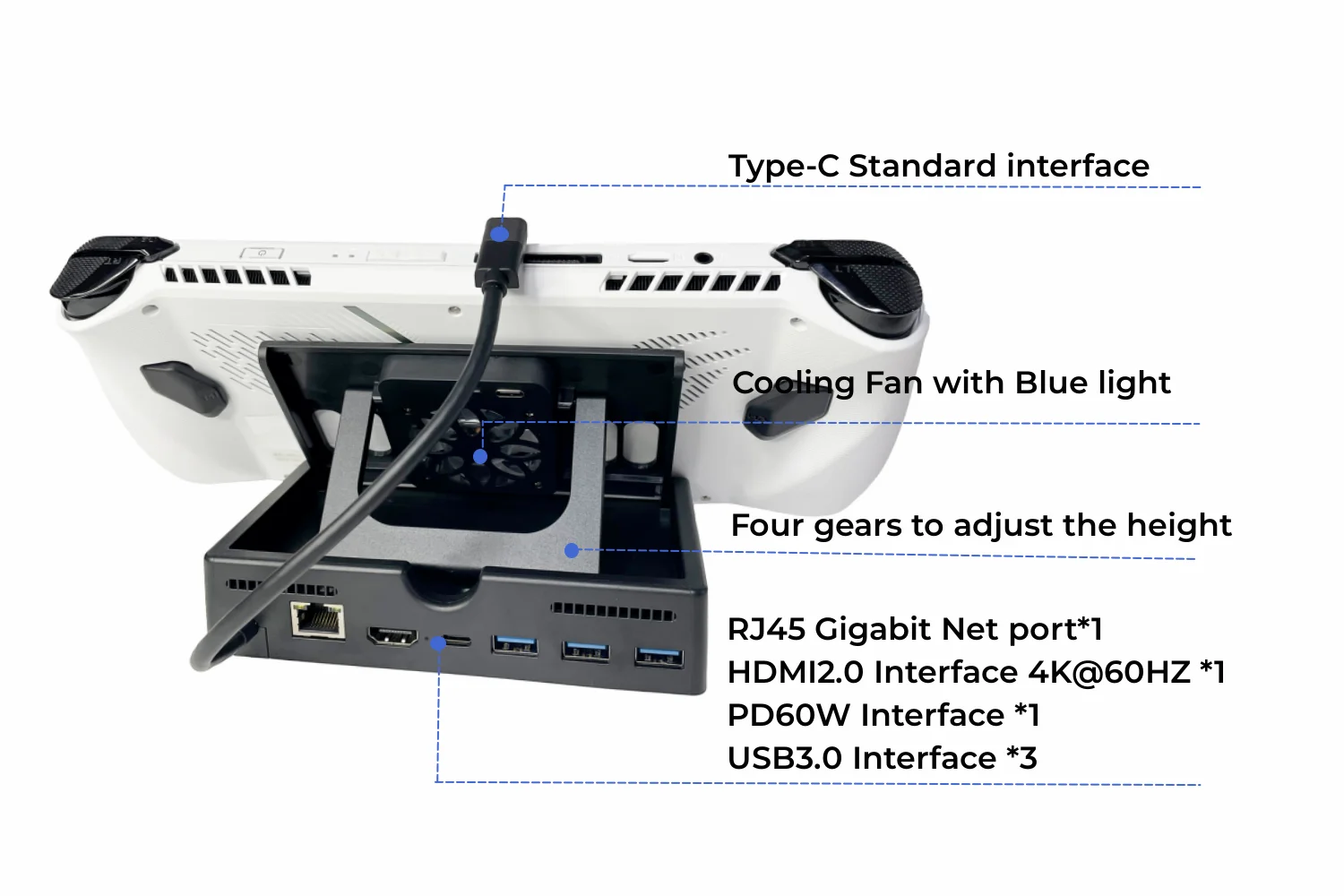 Type-C Standard interface

Cooling Fan with Blue light

Four gears to adjust the height

RJ45 Gigabit Net port*1
HDMI2.0 Interface 4K@60HZ *1
PD60W Interface *1
USB3.0 Interface *3